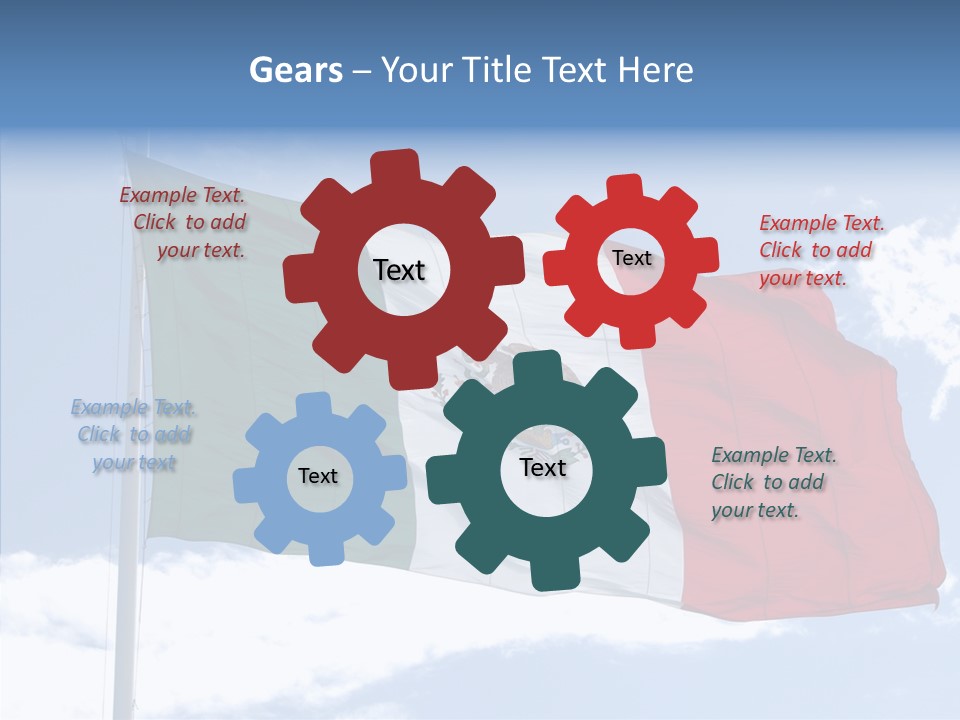 Gears – Your Title Text Here

Example Text. Click to add your text.

Text

Text

Example Text. Click to add your text.

Example Text. Click to add your text

Text

Text

Example Text. Click to add your text.